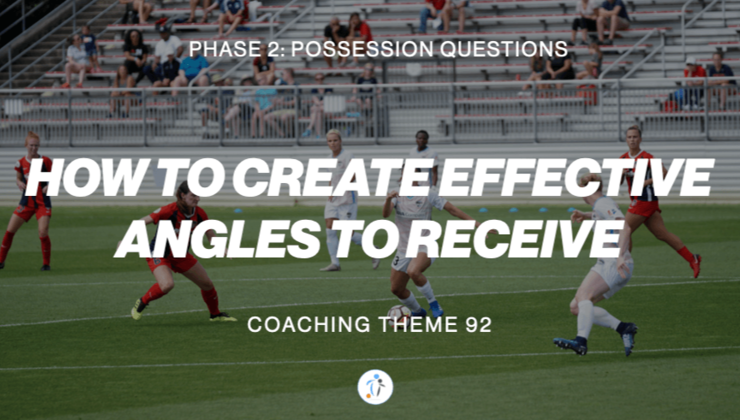 PHASE 2: POSSESSION QUESTIONS

HOW TO CREATE EFFECTIVE ANGLES TO RECEIVE

COACHING THEME 92